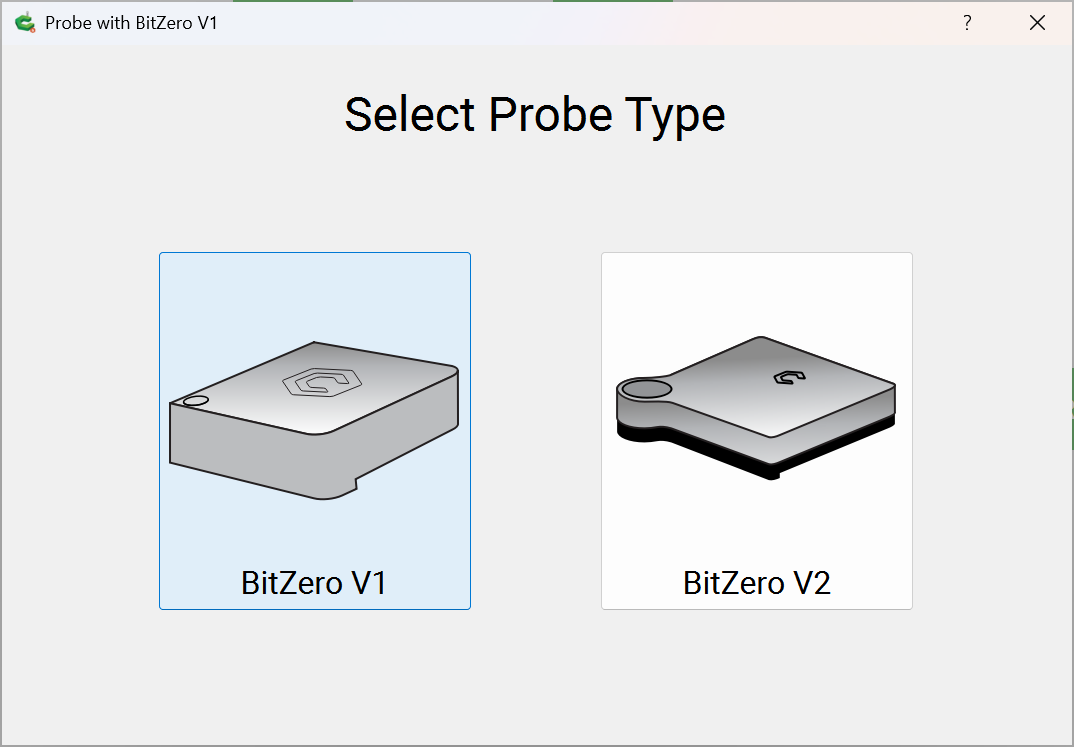 Probe with BitZero V1

?

Select Probe Type

BitZero V1

BitZero V2